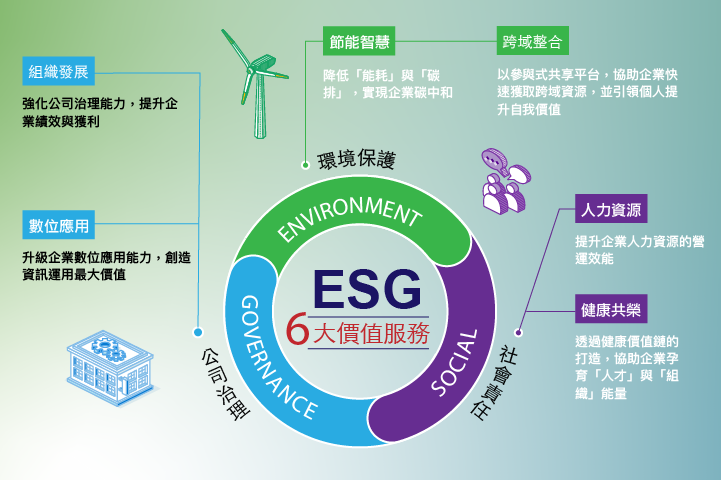 組織發展

強化公司治理能力，提升企業績效與獲利

數位應用

升級企業數位應用能力，創造資訊運用最大價值

節能智慧

降低「能耗」與「碳排」，實現企業碳中和

跨域整合

以參與式共享平台，協助企業快速獲取跨域資源，並引領個人提升自我價值

環境保護

ENVIRONMENT

ESG

6大價值服務

GOVERNANCE

SOCIAL

公司治理

社會責任

人力資源

提升企業人力資源的營運效能

健康共榮

透過健康價值鏈的打造，協助企業孕育「人才」與「組織」能量